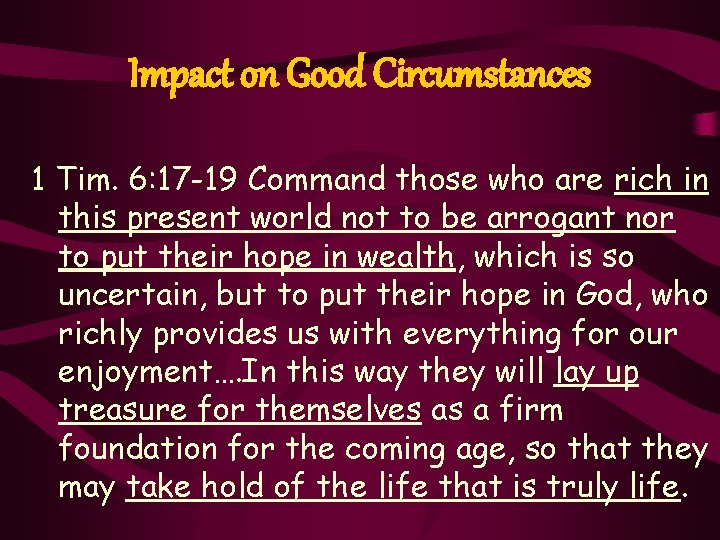 Impact on Good Circumstances

1 Tim. 6:17-19 Command those who are rich in this present world not to be arrogant nor to put their hope in wealth, which is so uncertain, but to put their hope in God, who richly provides us with everything for our enjoyment….In this way they will lay up treasure for themselves as a firm foundation for the coming age, so that they may take hold of the life that is truly life.